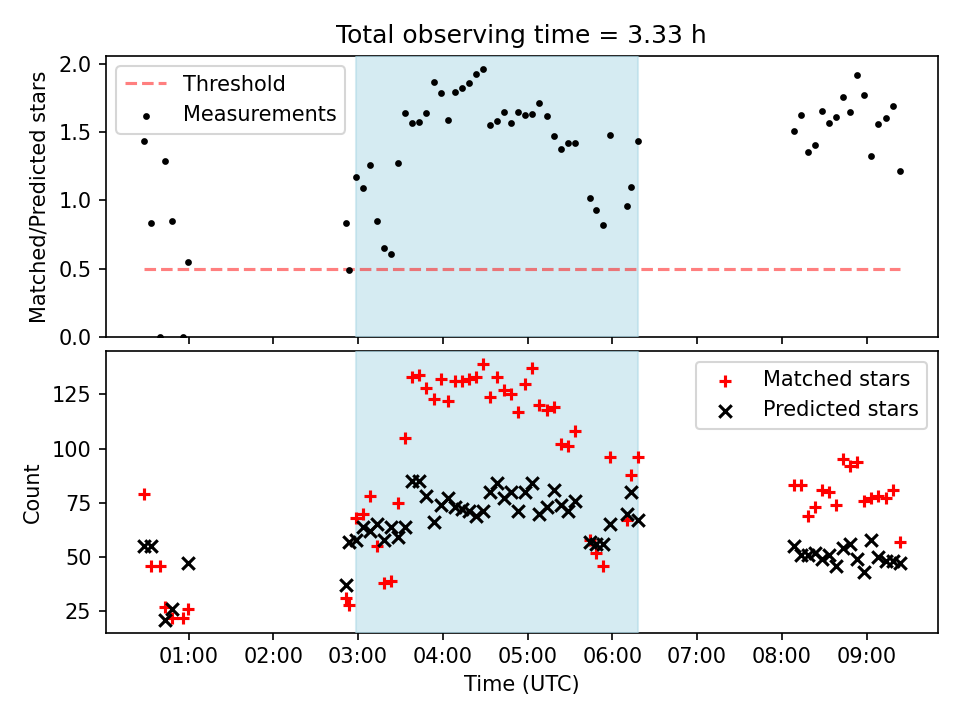 Total observing time = 3.33 h

Threshold
Measurements

Matched/Predicted stars

2.0
1.5
1.0
0.5
0.0

Matched stars
Predicted stars

Count

125
100
75
50
25

01:00 02:00 03:00 04:00 05:00 06:00 07:00 08:00 09:00

Time (UTC)